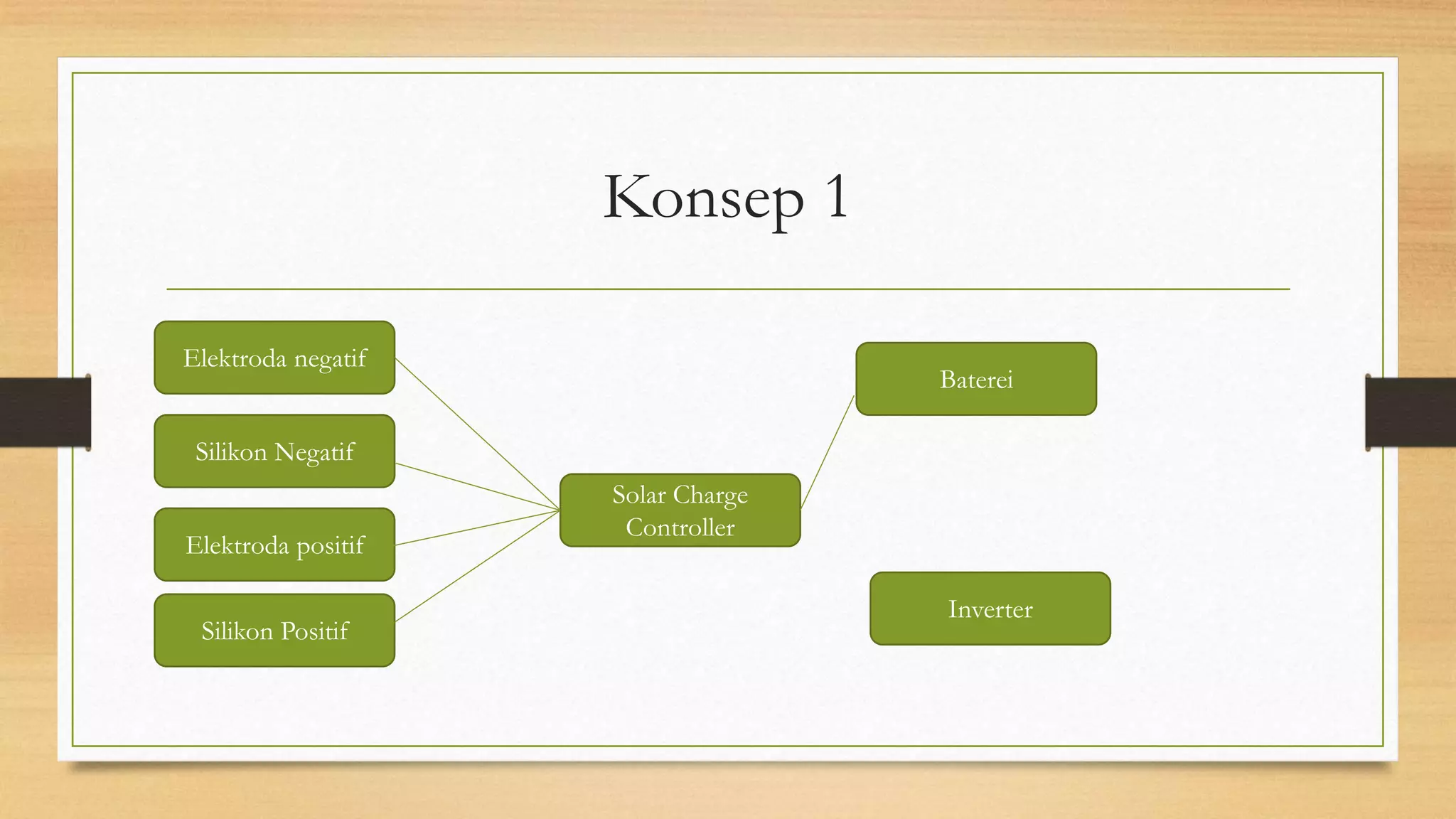 Konsep 1

Elektroda negatif

Silikon Negatif

Elektroda positif

Silikon Positif

Solar Charge Controller

Baterei

Inverter